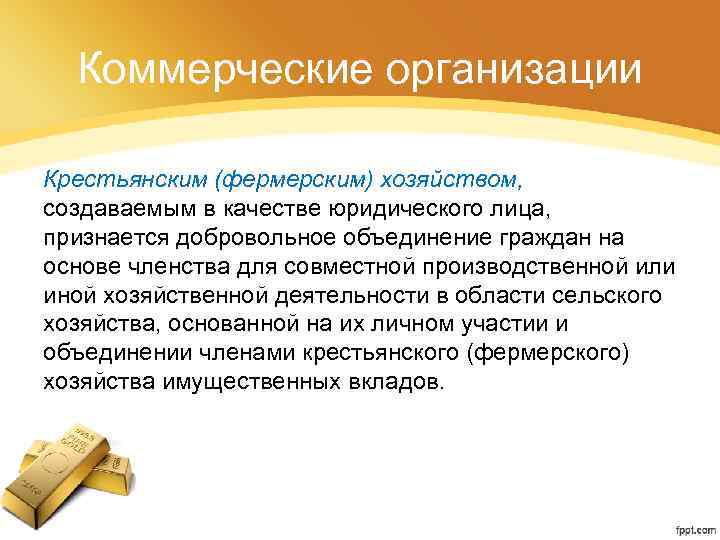 Коммерческие организации

Крестьянским (фермерским) хозяйством, создаваемым в качестве юридического лица, признается добровольное объединение граждан на основе членства для совместной производственной или иной хозяйственной деятельности в области сельского хозяйства, основанной на их личном участии и объединении членами крестьянского (фермерского) хозяйства имущественных вкладов.

fppt.com